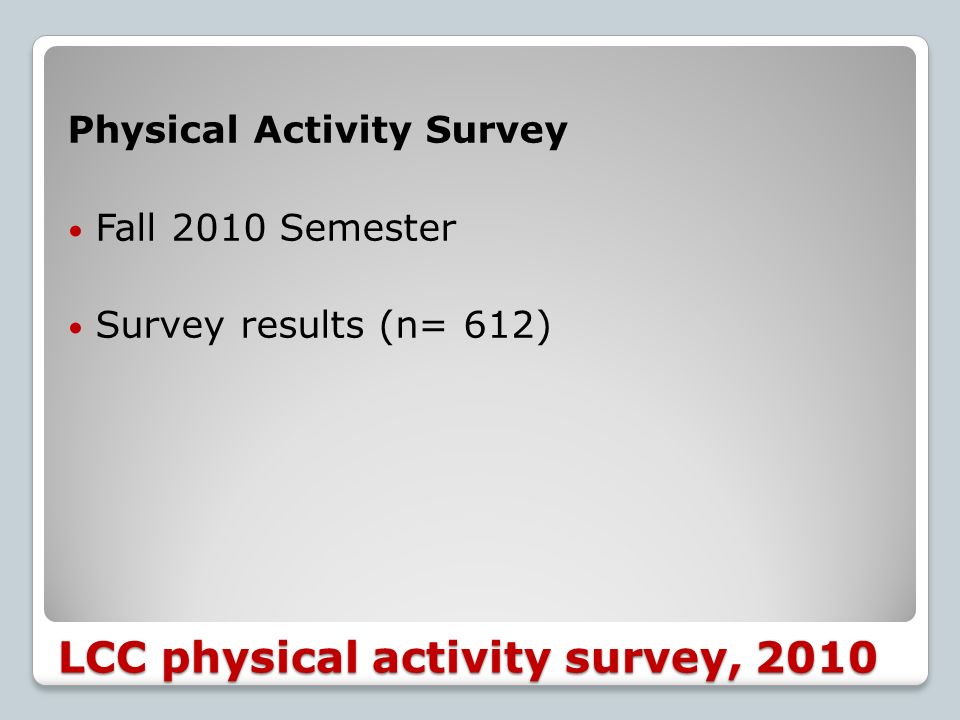 Physical Activity Survey

• Fall 2010 Semester

• Survey results (n= 612)

LCC physical activity survey, 2010